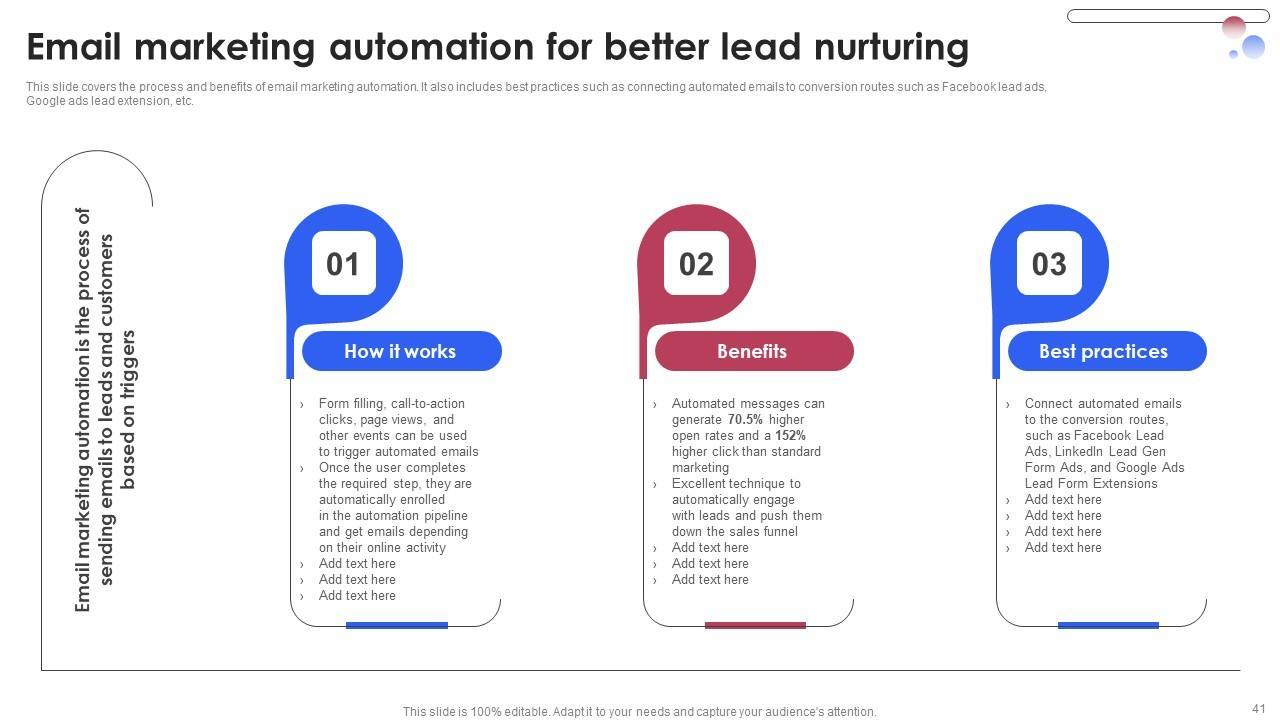 Email marketing automation for better lead nurturing

This slide covers the process and benefits of email marketing automation. It also includes best practices such as connecting automated emails to conversion routes such as Facebook lead ads, Google ads lead extension, etc.

Email marketing automation is the process of sending emails to leads and customers based on triggers

01

How it works

› Form filling, call-to-action clicks, page views, and other events can be used to trigger automated emails
› Once the user completes the required step, they are automatically enrolled in the automation pipeline and get emails depending on their online activity
› Add text here
› Add text here
› Add text here

02

Benefits

› Automated messages can generate 70.5% higher open rates and a 152% higher click than standard marketing
› Excellent technique to automatically engage with leads and push them down the sales funnel
› Add text here
› Add text here
› Add text here

03

Best practices

› Connect automated emails to the conversion routes, such as Facebook Lead Ads, LinkedIn Lead Gen Form Ads, and Google Ads Lead Form Extensions
› Add text here
› Add text here
› Add text here
› Add text here

This slide is 100% editable. Adapt it to your needs and capture your audience's attention.

41